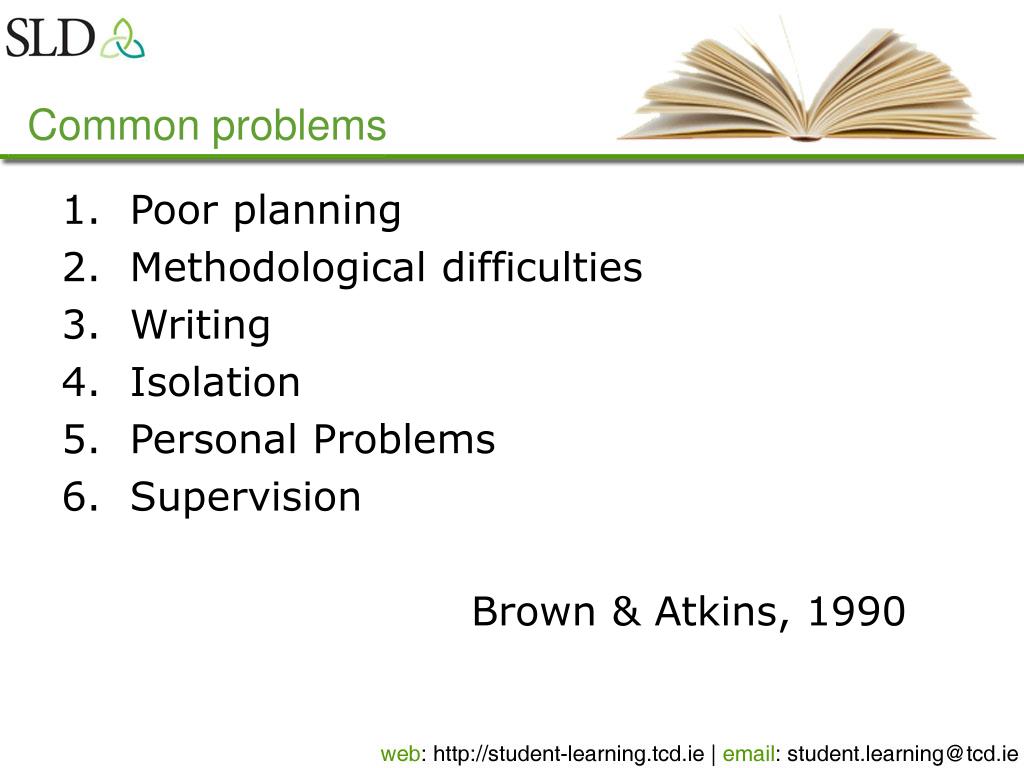 SLD

Common problems

1. Poor planning
2. Methodological difficulties
3. Writing
4. Isolation
5. Personal Problems
6. Supervision

Brown & Atkins, 1990

web: http://student-learning.tcd.ie | email: student.learning@tcd.ie